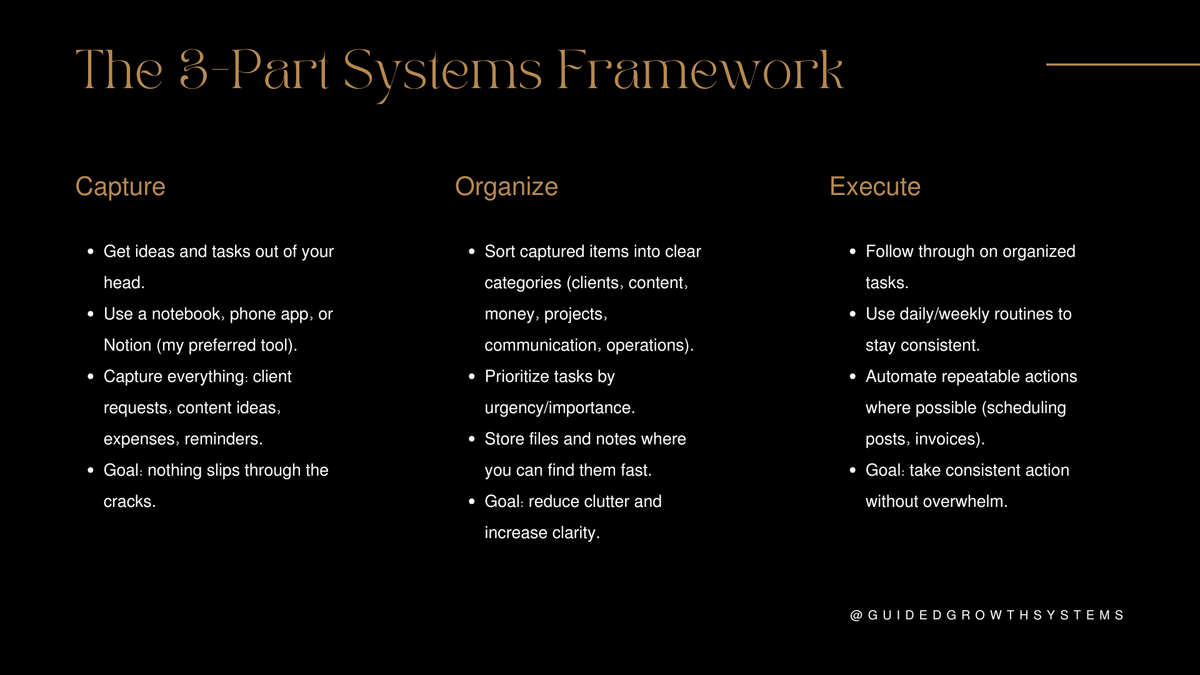 The 3-Part Systems Framework

Capture

- Get ideas and tasks out of your head.
- Use a notebook, phone app, or Notion (my preferred tool).
- Capture everything: client requests, content ideas, expenses, reminders.
- Goal: nothing slips through the cracks.

Organize

- Sort captured items into clear categories (clients, content, money, projects, communication, operations).
- Prioritize tasks by urgency/importance.
- Store files and notes where you can find them fast.
- Goal: reduce clutter and increase clarity.

Execute

- Follow through on organized tasks.
- Use daily/weekly routines to stay consistent.
- Automate repeatable actions where possible (scheduling posts, invoices).
- Goal: take consistent action without overwhelm.

@GUIDEDGROWTHSYSTEMS